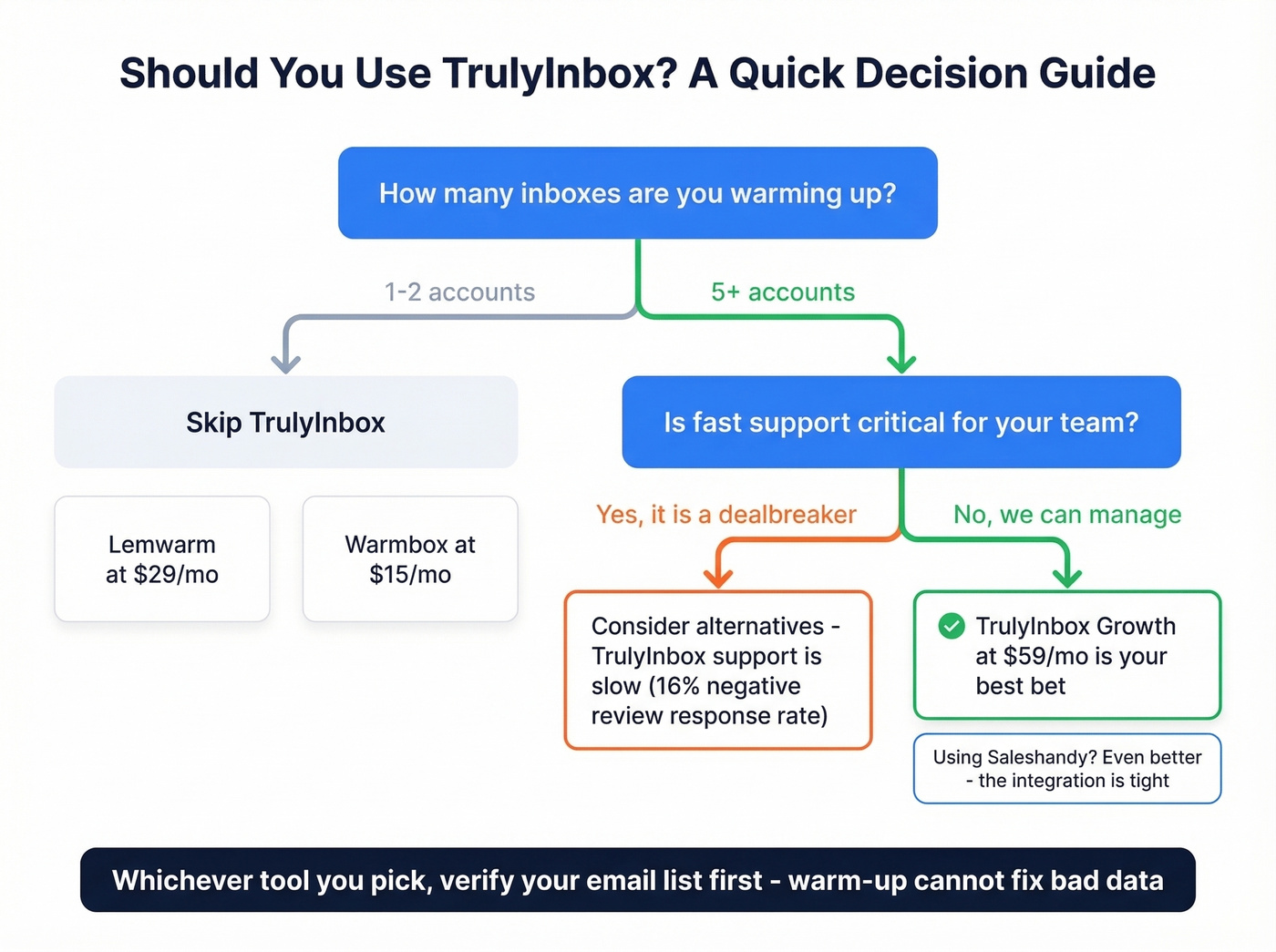 Should You Use TrulyInbox? A Quick Decision Guide

How many inboxes are you warming up?

1-2 accounts

5+ accounts

Skip TrulyInbox

Lemwarm at $29/mo

Warmbox at $15/mo

Is fast support critical for your team?

Yes, it is a dealbreaker

No, we can manage

Consider alternatives - TrulyInbox support is slow (16% negative review response rate)

TrulyInbox Growth at $59/mo is your best bet

Using Saleshandy? Even better - the integration is tight

Whichever tool you pick, verify your email list first - warm-up cannot fix bad data